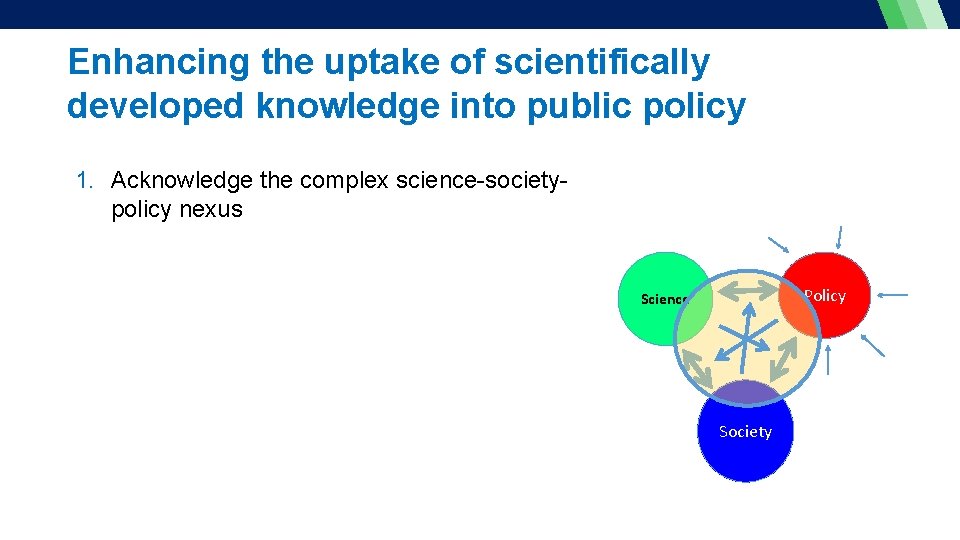 Enhancing the uptake of scientifically developed knowledge into public policy

1. Acknowledge the complex science-society-policy nexus

Science

Policy

Society